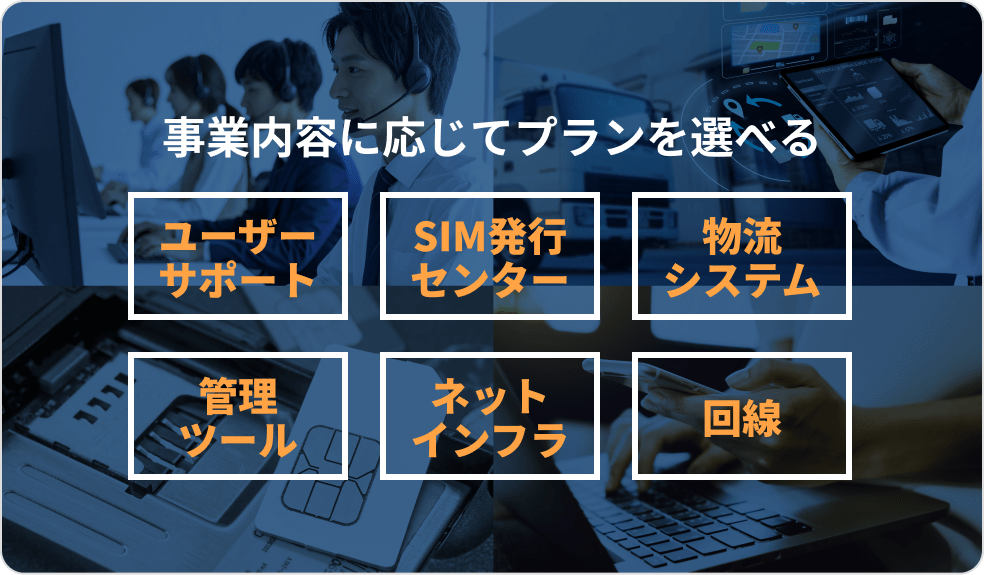 事業内容に応じてプランを選べる

ユーザーサポート

SIM発行センター

物流システム

管理ツール

ネットインフラ

回線